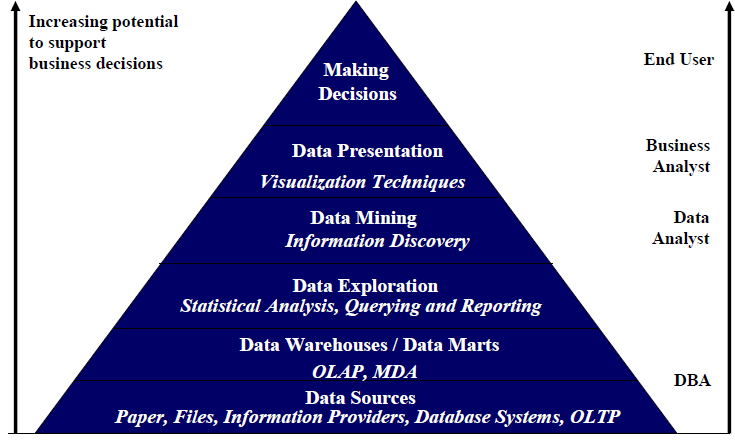 Increasing potential to support business decisions

Making Decisions

Data Presentation
Visualization Techniques

Data Mining
Information Discovery

Data Exploration
Statistical Analysis, Querying and Reporting

Data Warehouses / Data Marts
OLAP, MDA

Data Sources
Paper, Files, Information Providers, Database Systems, OLTP

End User

Business Analyst

Data Analyst

DBA